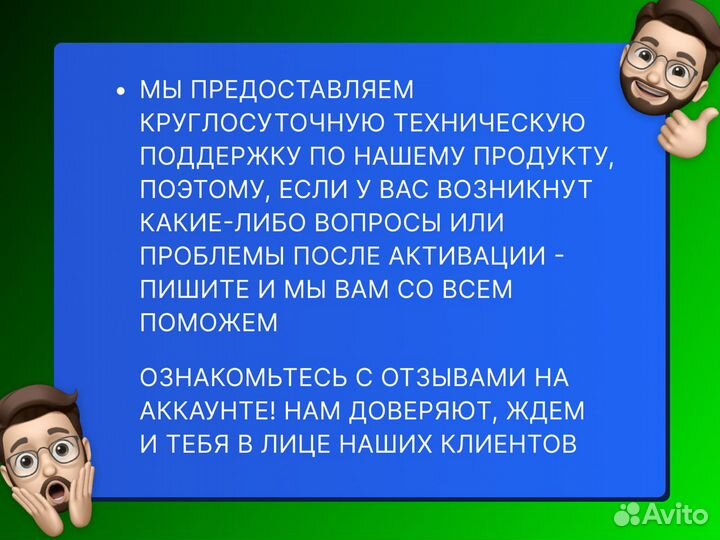 • МЫ ПРЕДОСТАВЛЯЕМ КРУГЛОСУТОЧНУЮ ТЕХНИЧЕСКУЮ ПОДДЕРЖКУ ПО НАШЕМУ ПРОДУКТУ, ПОЭТОМУ, ЕСЛИ У ВАС ВОЗНИКНУТ КАКИЕ-ЛИБО ВОПРОСЫ ИЛИ ПРОБЛЕМЫ ПОСЛЕ АКТИВАЦИИ - ПИШИТЕ И МЫ ВАМ СО ВСЕМ ПОМОЖЕМ

ОЗНАКОМЬТЕСЬ С ОТЗЫВАМИ НА АККАУНТЕ! НАМ ДОВЕРЯЮТ, ЖДЕМ И ТЕБЯ В ЛИЦЕ НАШИХ КЛИЕНТОВ

Avito